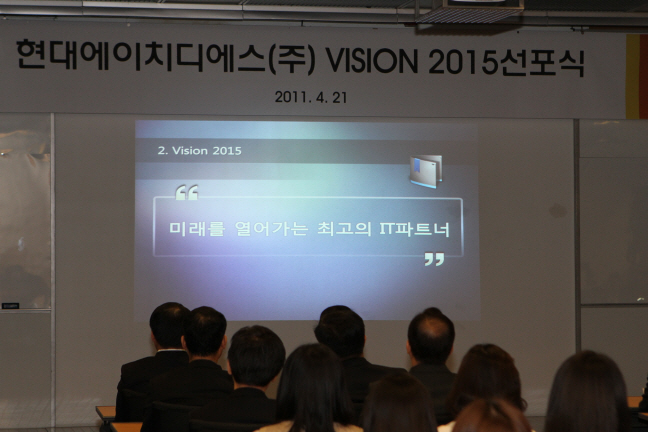 현대에이치디에스(주) VISION 2015선포식

2011. 4. 21

2. Vision 2015

“

미래를 열어가는 최고의 IT파트너

”